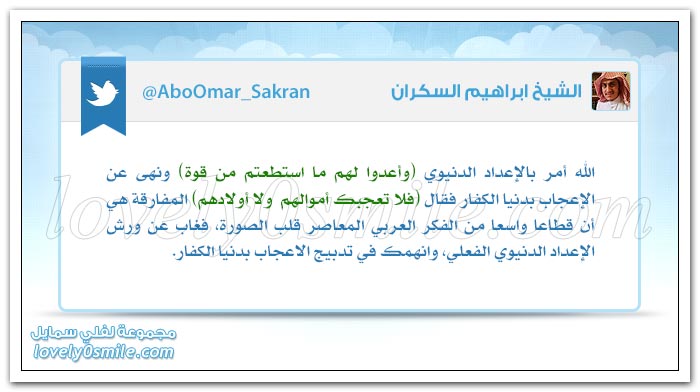 الشيخ ابراهيم السكران
@AboOmar_Sakran

الله أمر بالإعداد الدنيوي (وأعدوا لهم ما استطعتم من قوة) ونهى عن الإعجاب بدنيا الكفار فقال (فلا تعجبك أموالهم ولا أولادهم) المفارقة هي أن قطاعا واسعا من الفكر العربي المعاصر قلب الصورة، فغاب عن ورش الإعداد الدنيوي الفعلي، وانهمك في تدبيج الاعجاب بدنيا الكفار.

lovely0smile.com

مجموعة لفلي سمايل
lovely0smile.com